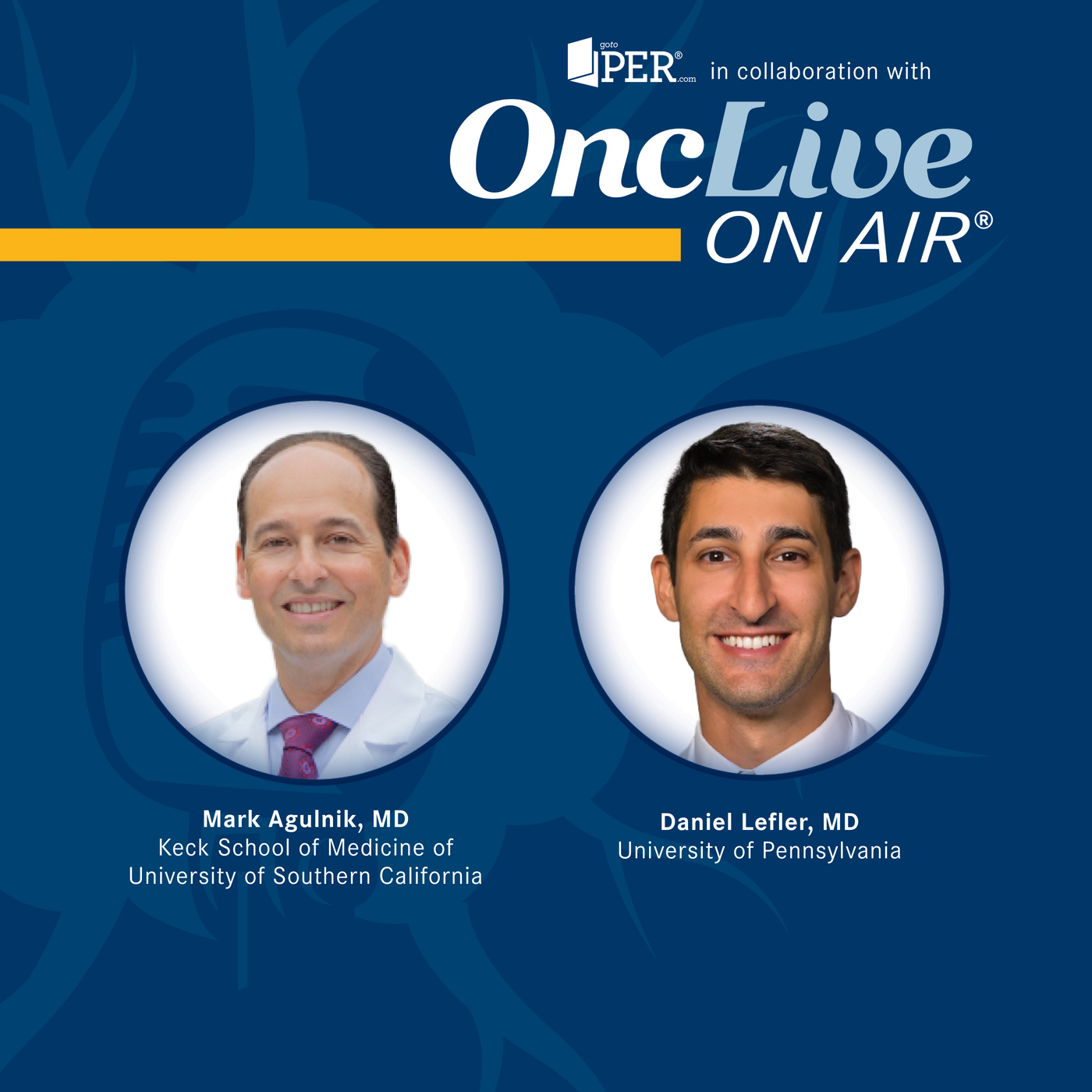 goto PER® .com in collaboration with

OncLive
ON AIR®

Mark Agulnik, MD
Keck School of Medicine of University of Southern California

Daniel Lefler, MD
University of Pennsylvania